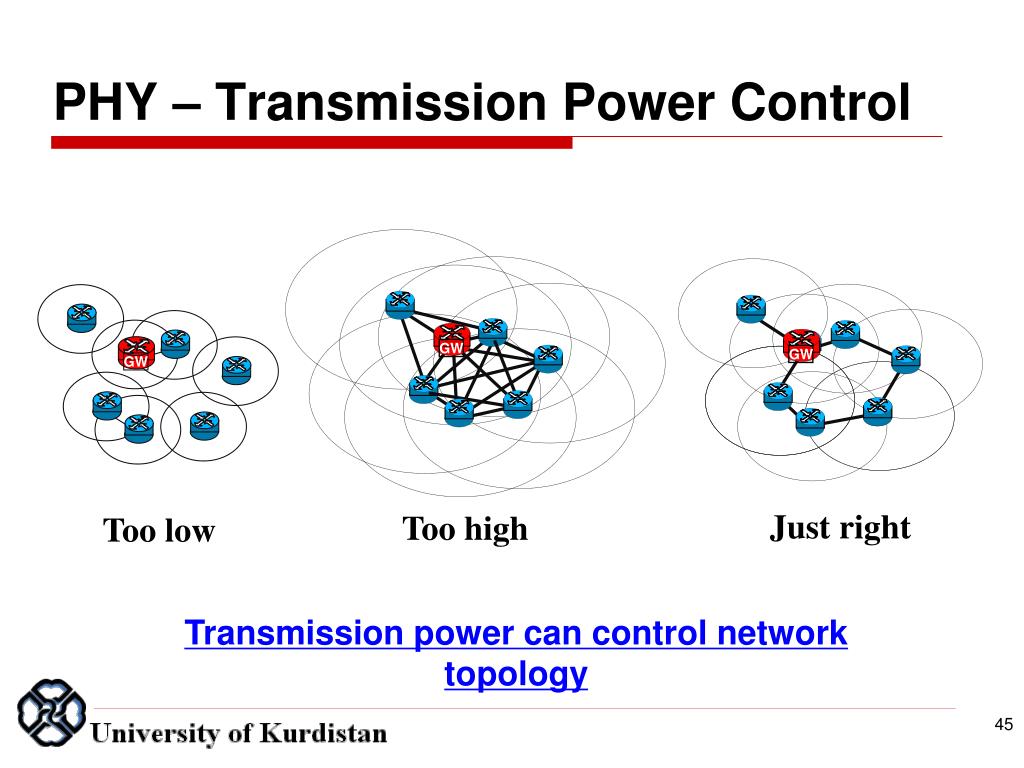 PHY – Transmission Power Control

GW

GW

GW

Too low

Too high

Just right

Transmission power can control network topology

University of Kurdistan

45